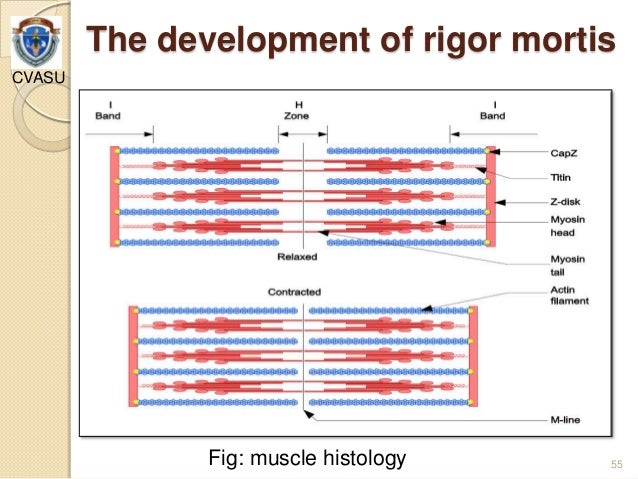 CVASU

The development of rigor mortis

I Band

H Zone

I Band

CapZ

Titin

Z-disk

Myosin head

Relaxed

Myosin tail

Contracted

Actin filament

M-line

Fig: muscle histology

55